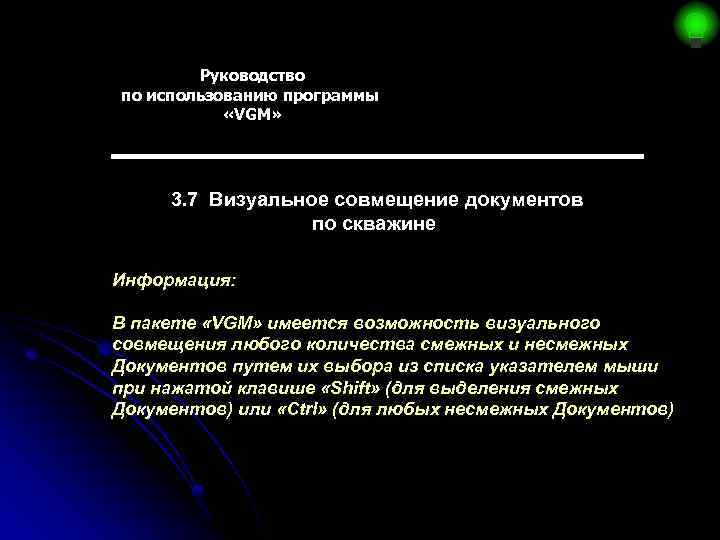 Руководство
по использованию программы
«VGM»

3.7 Визуальное совмещение документов по скважине

Информация:

В пакете «VGM» имеется возможность визуального совмещения любого количества смежных и несмежных Документов путем их выбора из списка указателем мыши при нажатой клавише «Shift» (для выделения смежных Документов) или «Ctrl» (для любых несмежных Документов)